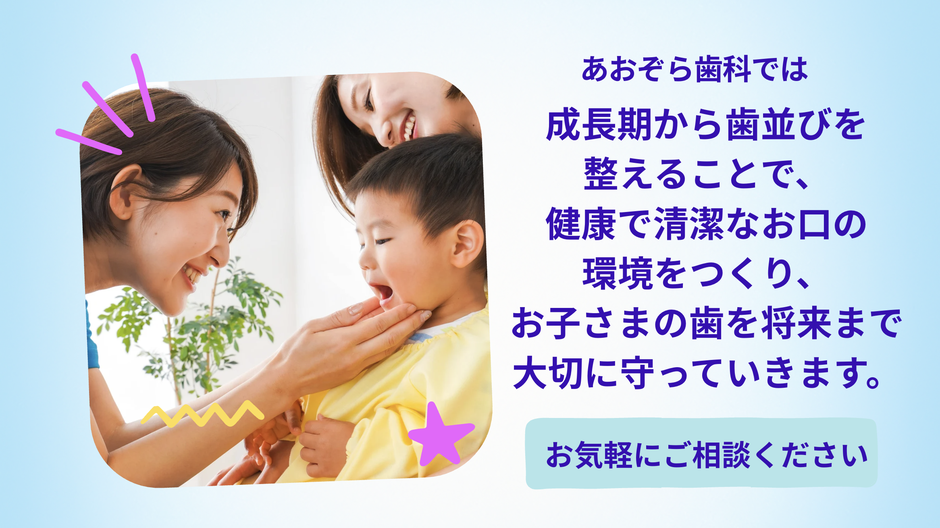 あおぞら歯科では

成長期から歯並びを整えることで、健康で清潔なお口の環境をつくり、お子さまの歯を将来まで大切に守っていきます。

お気軽にご相談ください